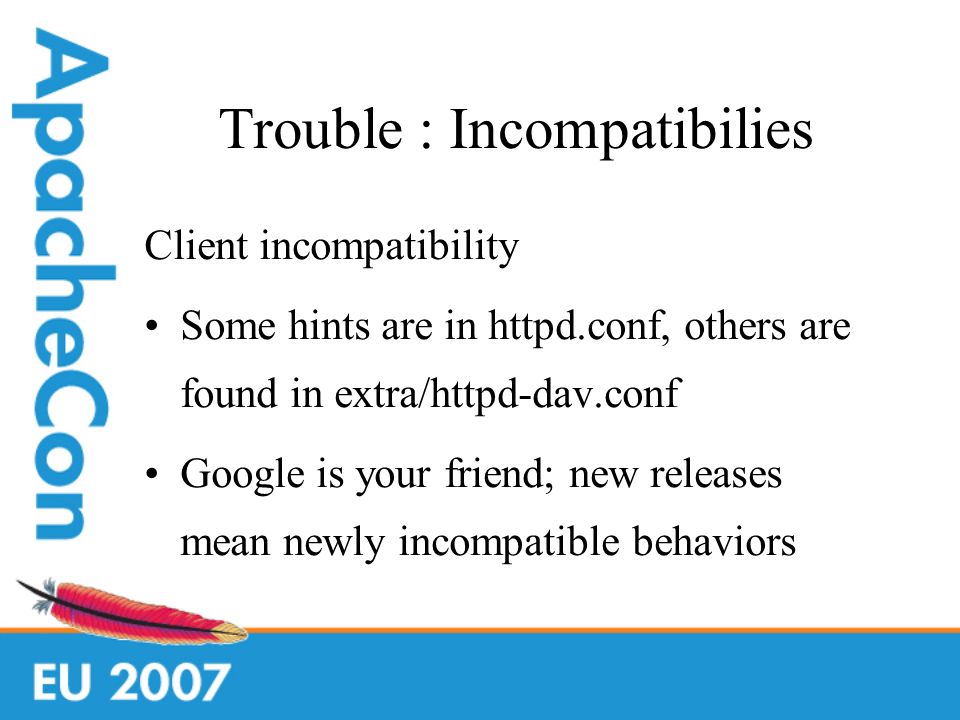 ApacheCon

Trouble : Incompatibilies

Client incompatibility

• Some hints are in httpd.conf, others are found in extra/httpd-dav.conf

• Google is your friend; new releases mean newly incompatible behaviors

EU 2007